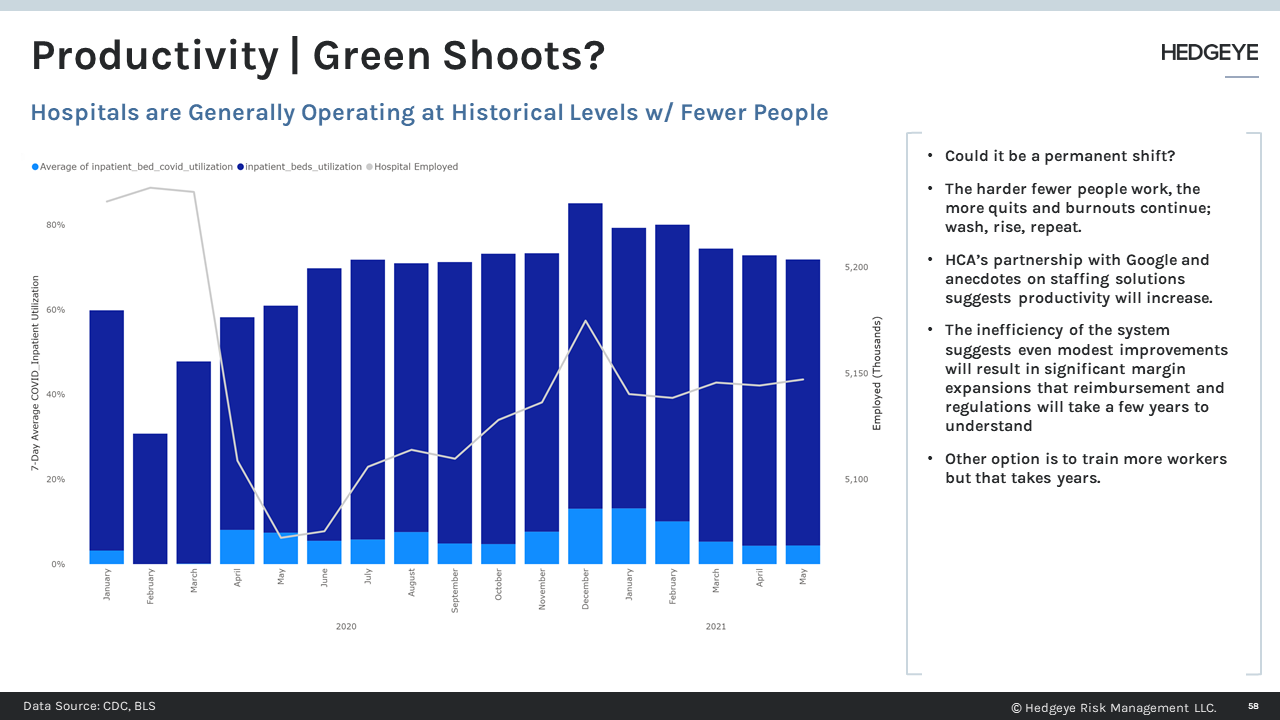 Productivity | Green Shoots?

HEDGEYE

Hospitals are Generally Operating at Historical Levels w/ Fewer People

Average of inpatient_bed_covid_utilization
inpatient_beds_utilization
Hospital Employed

7-Day Average COVID_Inpatient Utilization

80%
60%
40%
20%
0%

Employed (Thousands)

5,200
5,150
5,100

January
February
March
April
May
June
July
August
September
October
November
December
January
February
March
April
May

2020
2021

• Could it be a permanent shift?

• The harder fewer people work, the more quits and burnouts continue; wash, rise, repeat.

• HCA's partnership with Google and anecdotes on staffing solutions suggests productivity will increase.

• The inefficiency of the system suggests even modest improvements will result in significant margin expansions that reimbursement and regulations will take a few years to understand

• Other option is to train more workers but that takes years.

Data Source: CDC, BLS

© Hedgeye Risk Management LLC.

58